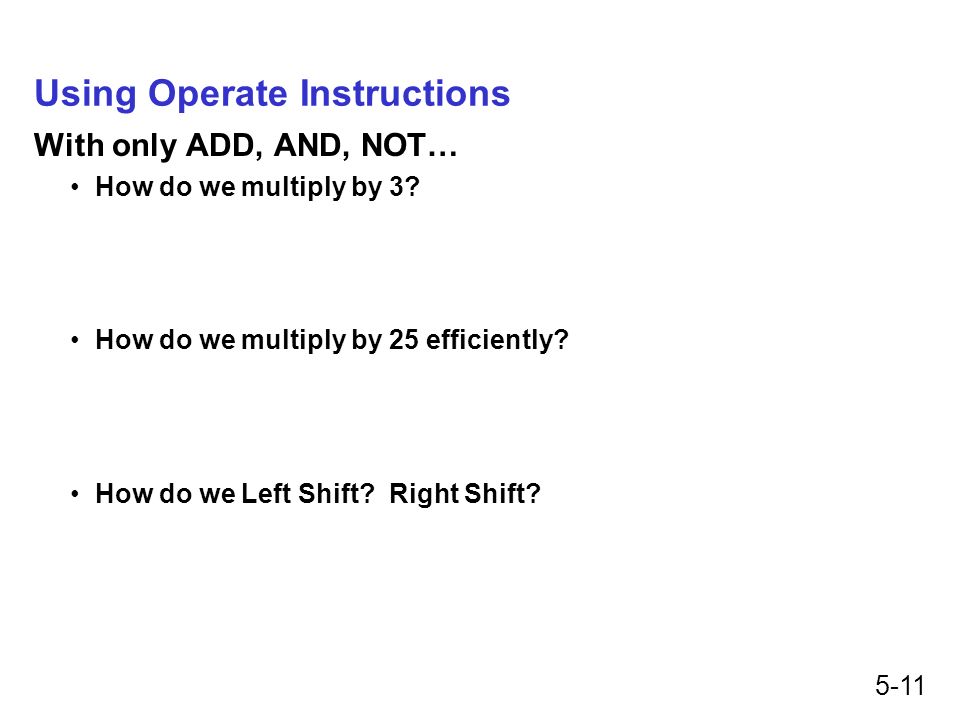 Using Operate Instructions

With only ADD, AND, NOT…

• How do we multiply by 3?

• How do we multiply by 25 efficiently?

• How do we Left Shift?  Right Shift?

5-11